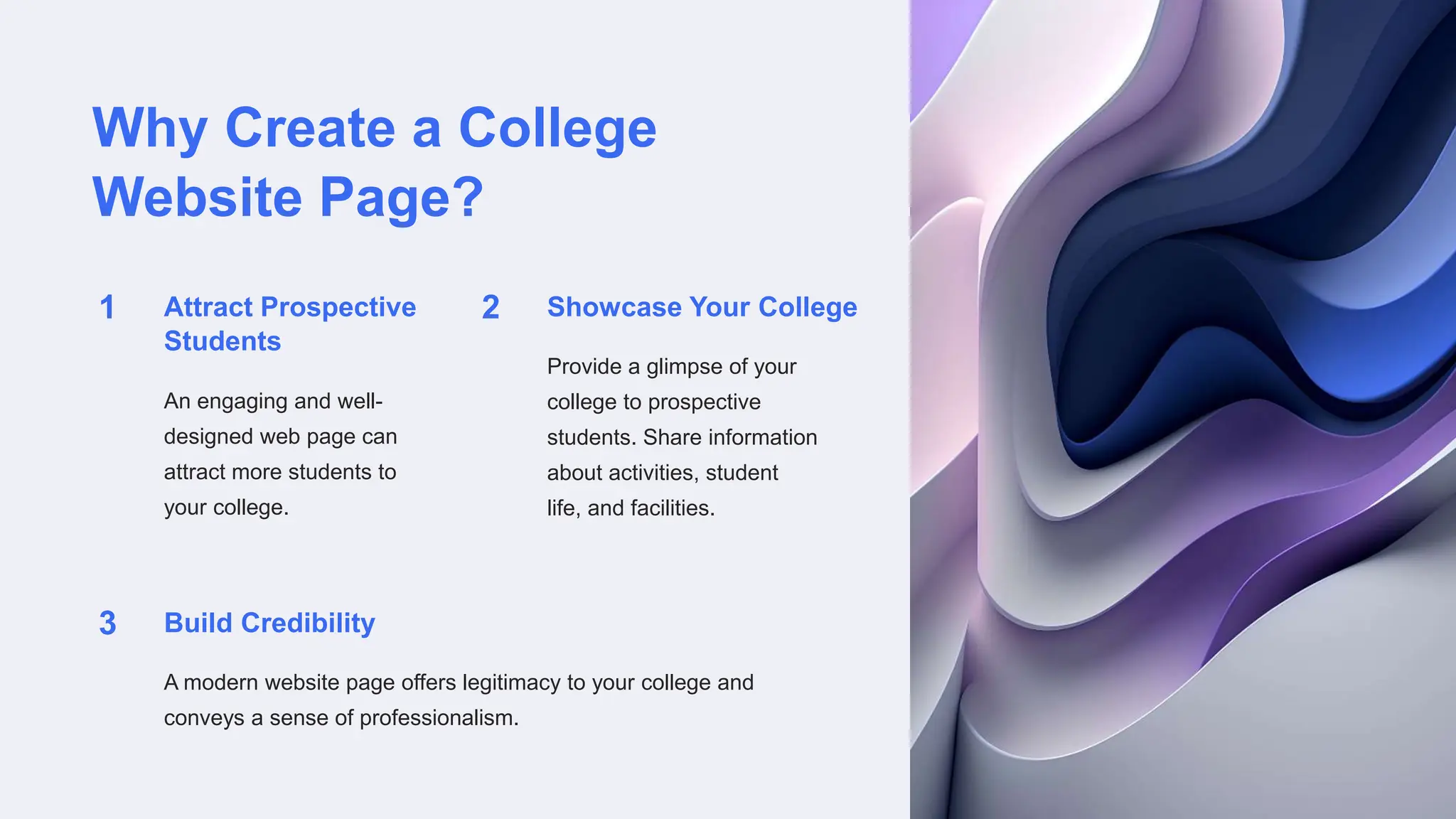 Why Create a College Website Page?

1

Attract Prospective Students

An engaging and well-designed web page can attract more students to your college.

2

Showcase Your College

Provide a glimpse of your college to prospective students. Share information about activities, student life, and facilities.

3

Build Credibility

A modern website page offers legitimacy to your college and conveys a sense of professionalism.